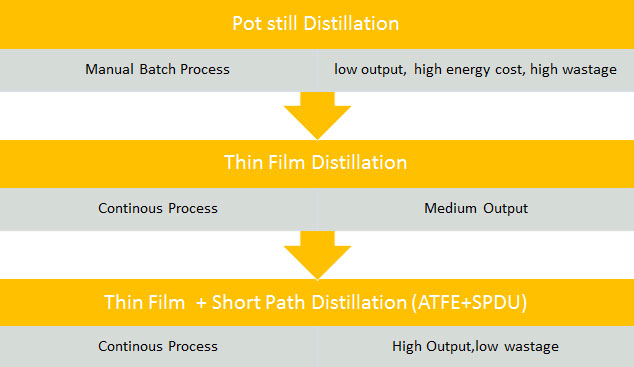 Pot still Distillation

Manual Batch Process

low output, high energy cost, high wastage

Thin Film Distillation

Continous Process

Medium Output

Thin Film + Short Path Distillation (ATFE+SPDU)

Continous Process

High Output,low wastage